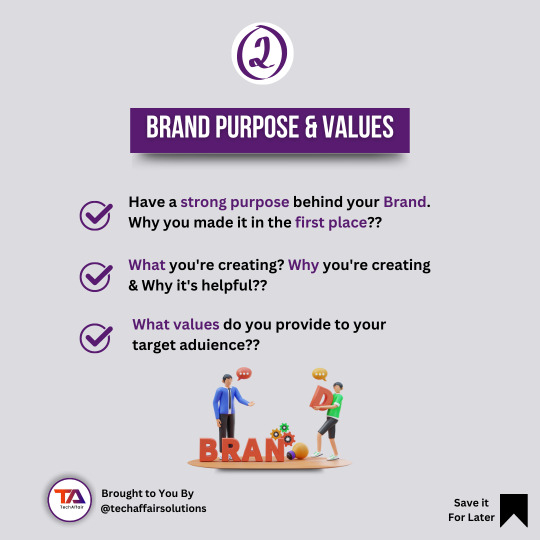 2

BRAND PURPOSE & VALUES

Have a strong purpose behind your Brand. Why you made it in the first place??

What you're creating? Why you're creating & Why it's helpful??

What values do you provide to your target aduience??

BRAN D

TA TechAffair

Brought to You By @techaffairsolutions

Save it For Later